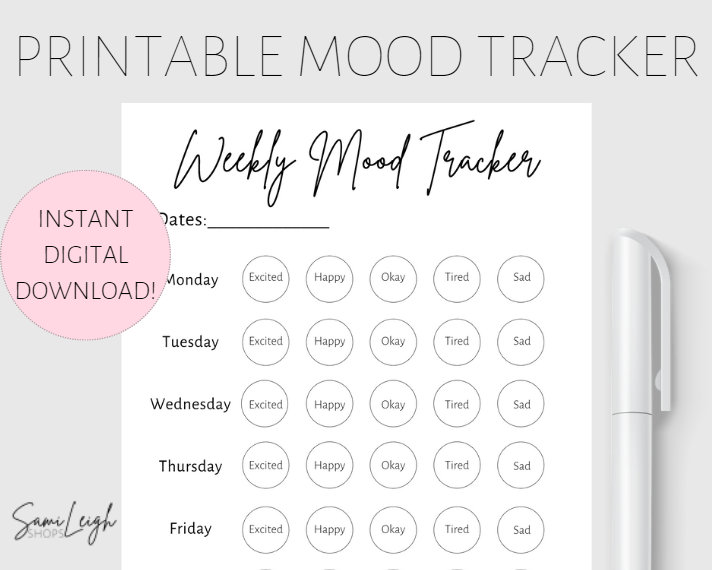 PRINTABLE MOOD TRACKER

Weekly Mood Tracker

INSTANT DIGITAL DOWNLOAD!

Dates:____________

| | | | | | |
|---|---|---|---|---|---|
| Monday | Excited | Happy | Okay | Tired | Sad |
| Tuesday | Excited | Happy | Okay | Tired | Sad |
| Wednesday | Excited | Happy | Okay | Tired | Sad |
| Thursday | Excited | Happy | Okay | Tired | Sad |
| Friday | Excited | Happy | Okay | Tired | Sad |

Sami Leigh SHOPS